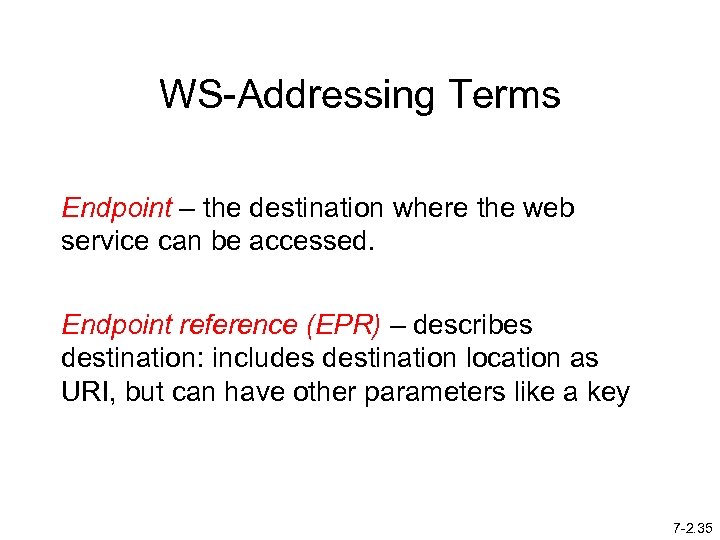 WS-Addressing Terms

Endpoint – the destination where the web service can be accessed.

Endpoint reference (EPR) – describes destination: includes destination location as URI, but can have other parameters like a key

7-2.35